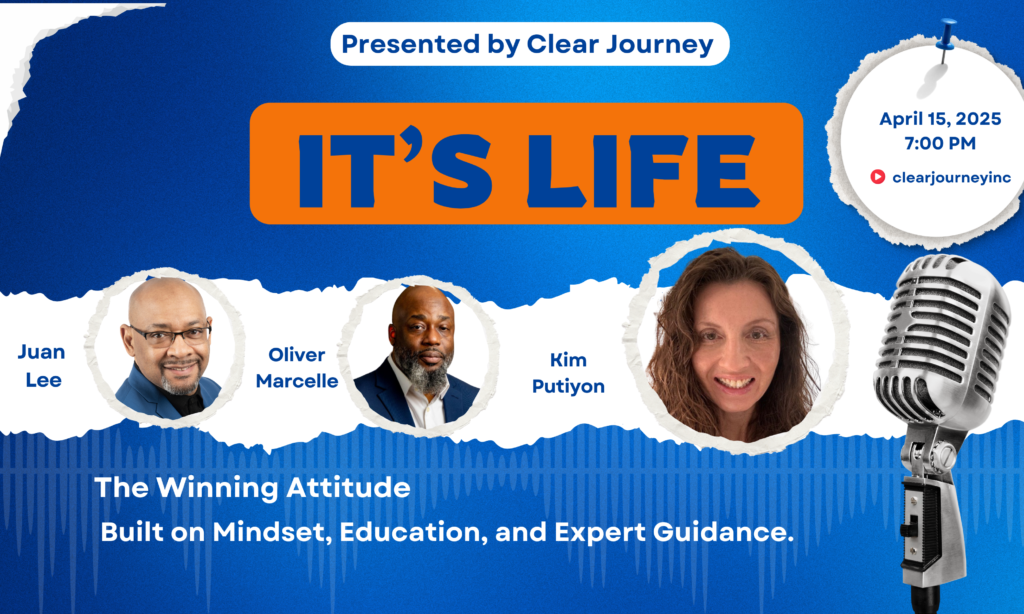 Presented by Clear Journey

IT'S LIFE

April 15, 2025
7:00 PM

clearjourneyinc

Juan Lee

Oliver Marcelle

Kim Putiyon

The Winning Attitude

Built on Mindset, Education, and Expert Guidance.